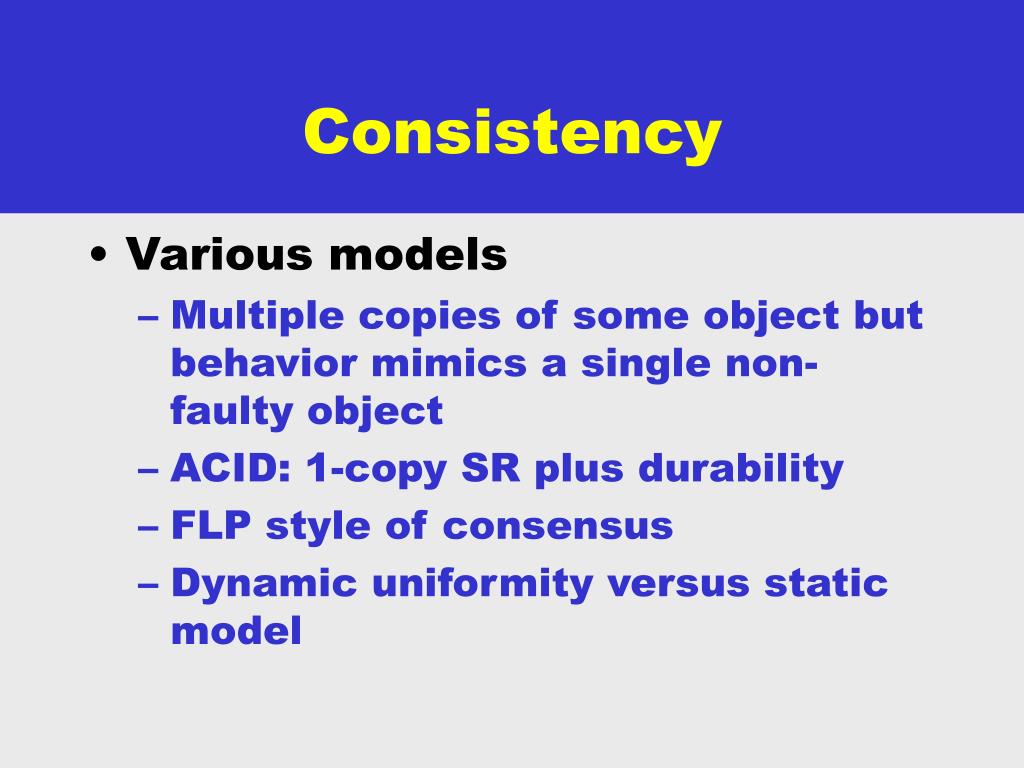 Consistency

• Various models
– Multiple copies of some object but behavior mimics a single non-faulty object
– ACID: 1-copy SR plus durability
– FLP style of consensus
– Dynamic uniformity versus static model